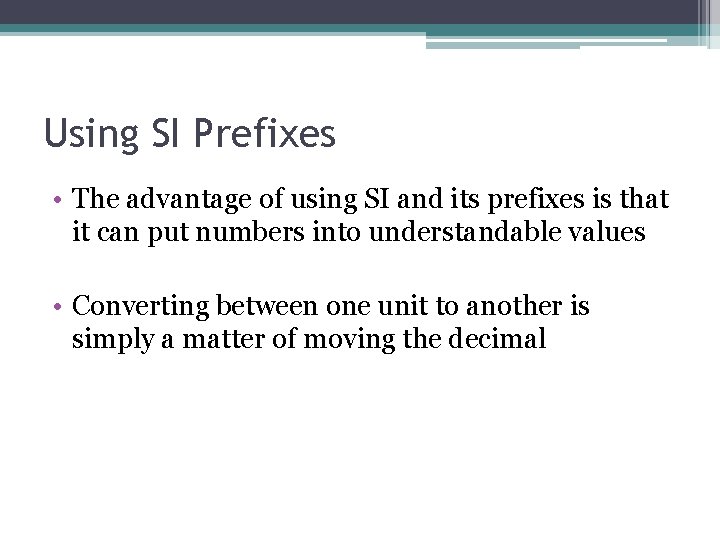 Using SI Prefixes

• The advantage of using SI and its prefixes is that it can put numbers into understandable values

• Converting between one unit to another is simply a matter of moving the decimal